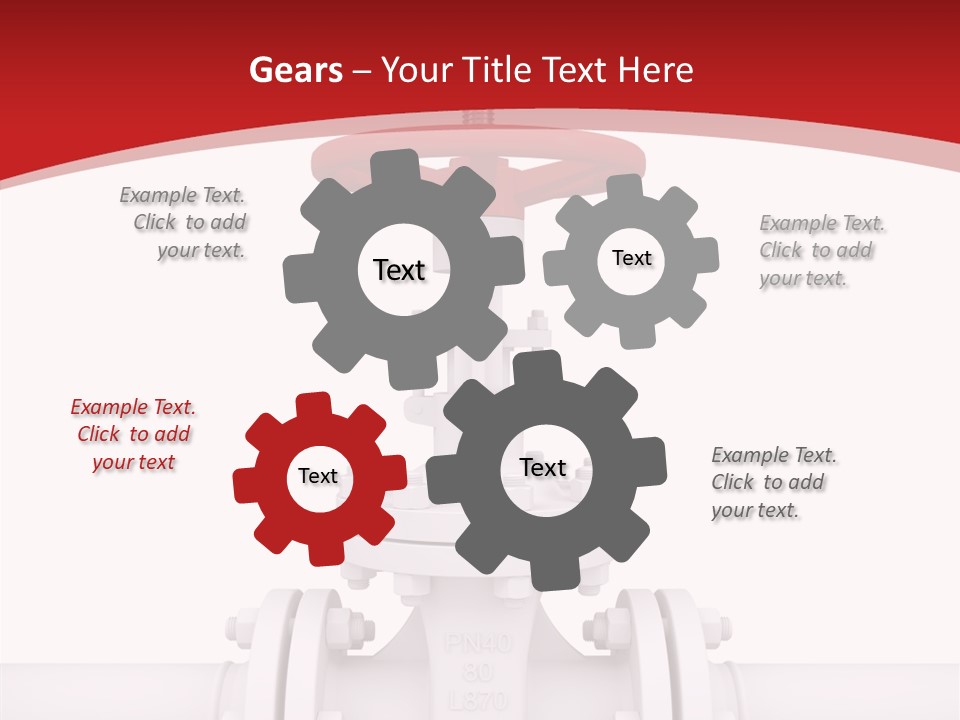 Gears – Your Title Text Here

Example Text. Click to add your text.

Text

Text

Example Text. Click to add your text.

Example Text. Click to add your text

Text

Text

Example Text. Click to add your text.

PN40
80
L870